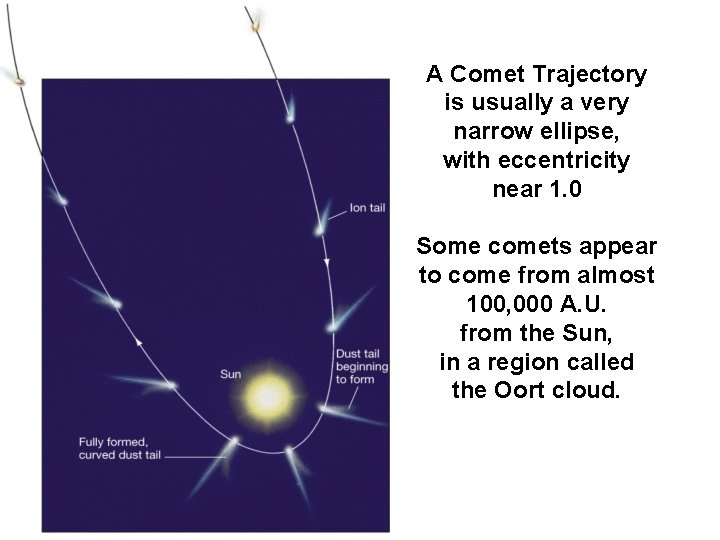 Ion tail

Dust tail beginning to form

Sun

Fully formed, curved dust tail

A Comet Trajectory is usually a very narrow ellipse, with eccentricity near 1.0

Some comets appear to come from almost 100,000 A.U. from the Sun, in a region called the Oort cloud.